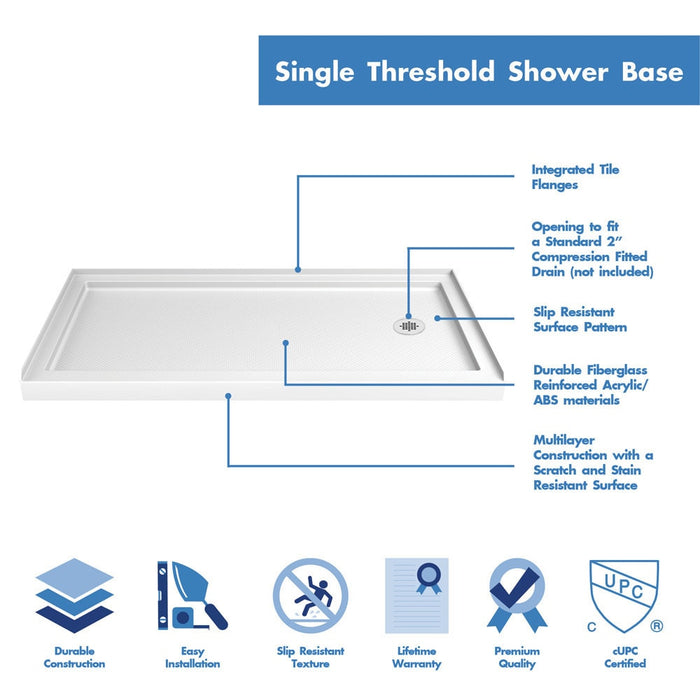 Single Threshold Shower Base

Integrated Tile Flanges

Opening to fit a Standard 2" Compression Fitted Drain (not included)

Slip Resistant Surface Pattern

Durable Fiberglass Reinforced Acrylic/ ABS materials

Multilayer Construction with a Scratch and Stain Resistant Surface

Durable Construction

Easy Installation

Slip Resistant Texture

Lifetime Warranty

Premium Quality

UPC
C ®
cUPC Certified